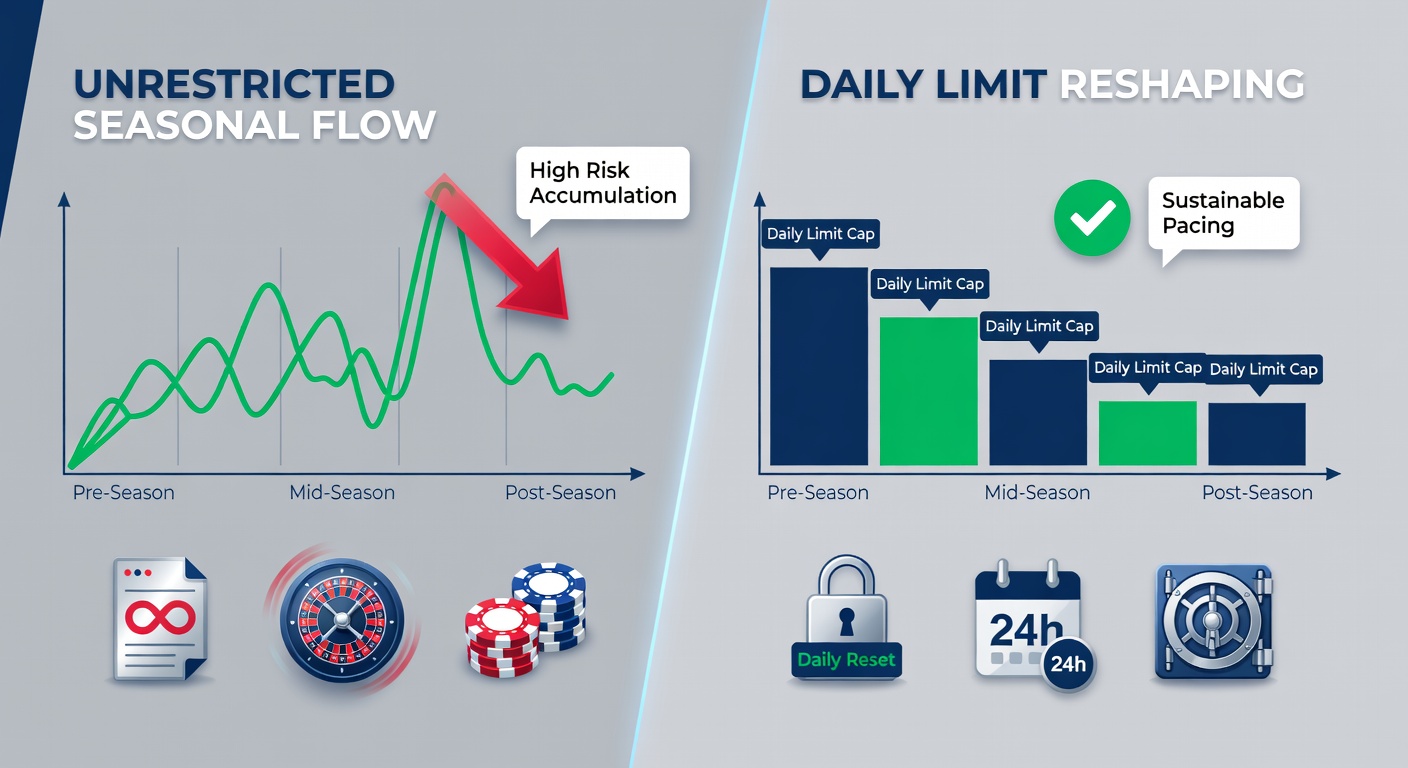 UNRESTRICTED SEASONAL FLOW

High Risk Accumulation

Pre-Season
Mid-Season
Post-Season

DAILY LIMIT RESHAPING

Sustainable Pacing

Daily Limit Cap
Daily Limit Cap
Daily Limit Cap
Daily Limit Cap
Daily Limit Cap

Pre-Season
Mid-Season
Post-Season

Daily Reset

24h
24h